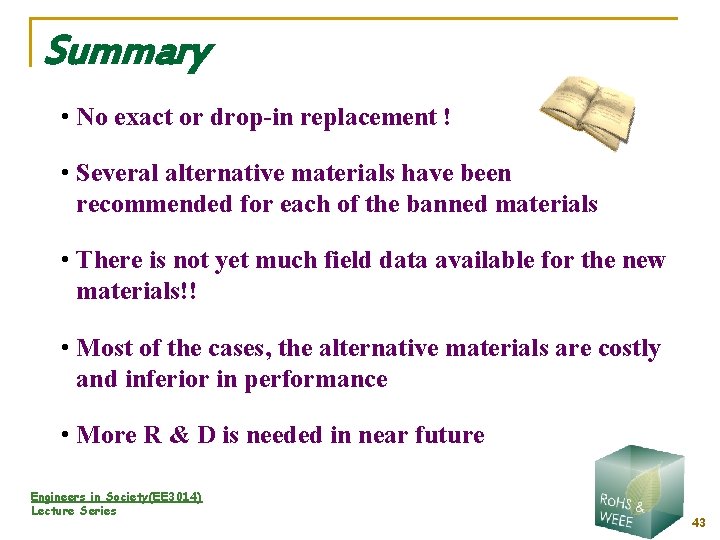 Summary

• No exact or drop-in replacement !

• Several alternative materials have been recommended for each of the banned materials

• There is not yet much field data available for the new materials!!

• Most of the cases, the alternative materials are costly and inferior in performance

• More R & D is needed in near future

Engineers in Society(EE3014)
Lecture Series

RoHS & WEEE

43